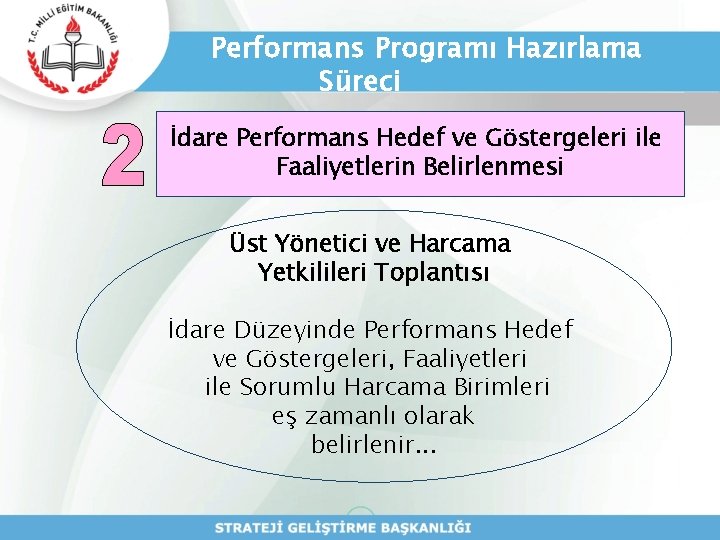 T.C. MİLLİ EĞİTİM BAKANLIĞI

Performans Programı Hazırlama Süreci

2

İdare Performans Hedef ve Göstergeleri ile Faaliyetlerin Belirlenmesi

Üst Yönetici ve Harcama Yetkilileri Toplantısı

İdare Düzeyinde Performans Hedef ve Göstergeleri, Faaliyetleri ile Sorumlu Harcama Birimleri eş zamanlı olarak belirlenir...

STRATEJİ GELİŞTİRME BAŞKANLIĞI